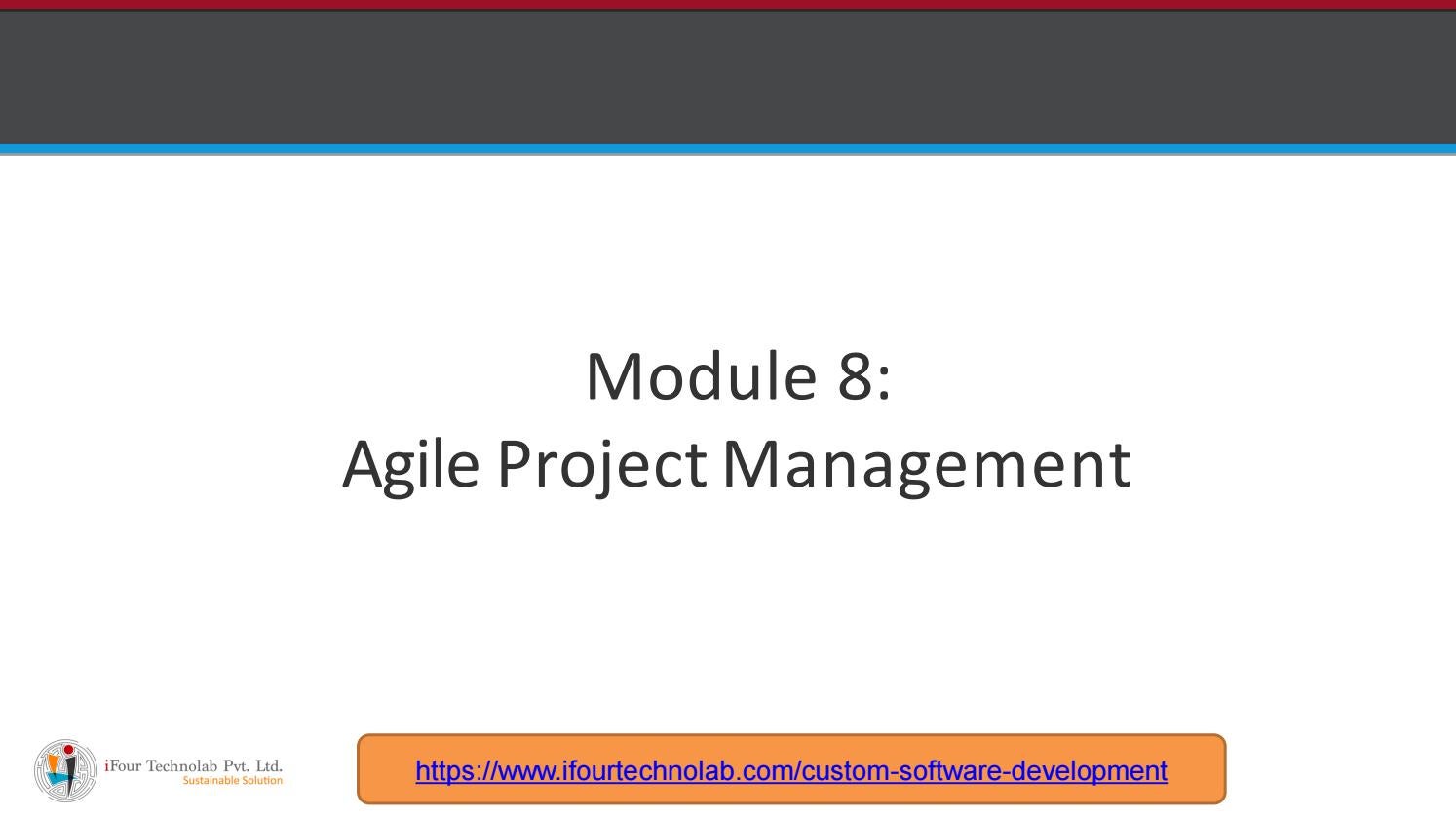 Module 8:
Agile Project Management

iFour Technolab Pvt. Ltd.
Sustainable Solution

https://www.ifourtechnolab.com/custom-software-development